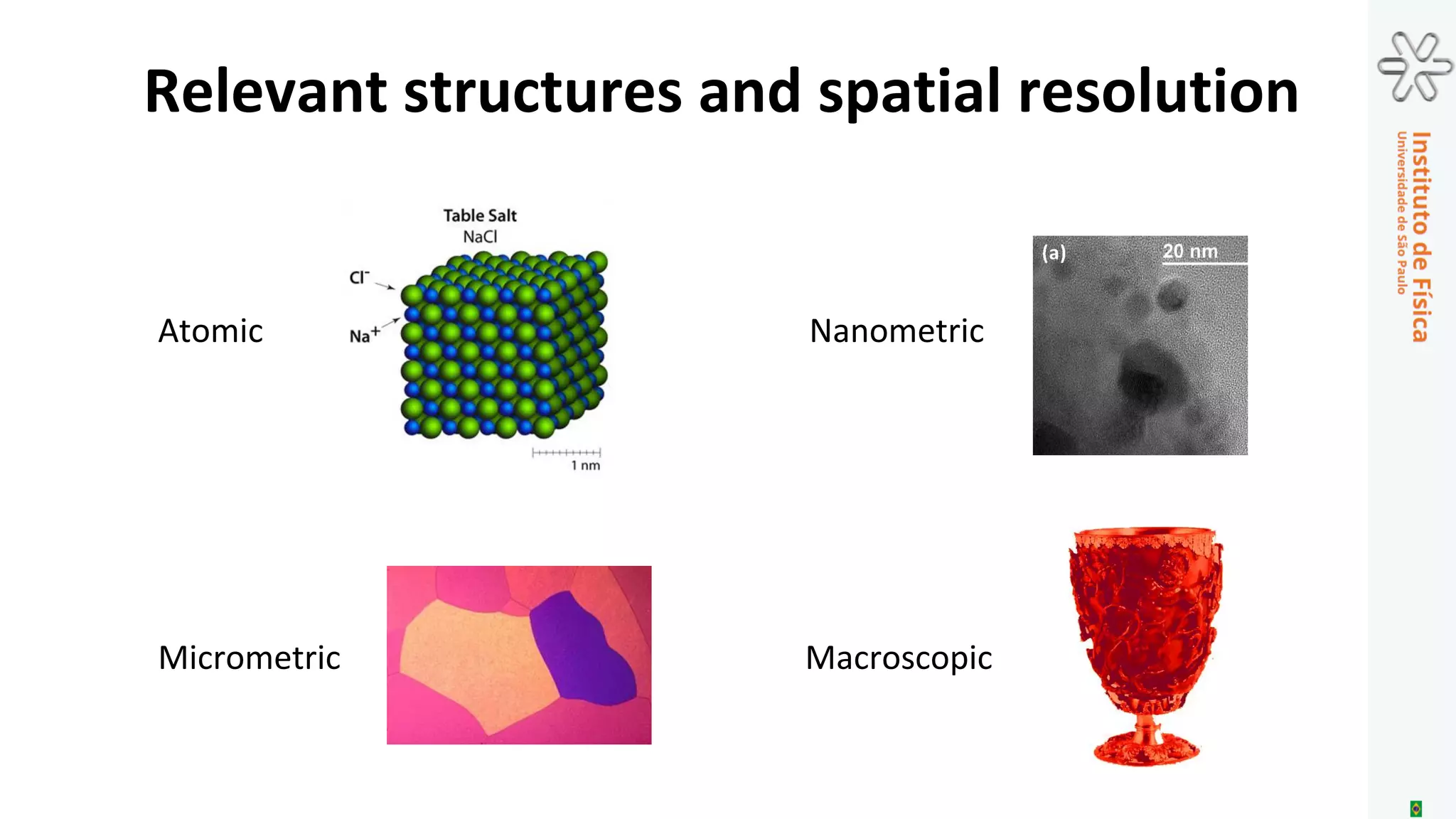 Relevant structures and spatial resolution

Atomic

Table Salt
NaCl

$Cl^-$

$Na^+$

1 nm

Nanometric

(a)

20 nm

Micrometric

Macroscopic

Instituto de Física
Universidade de São Paulo